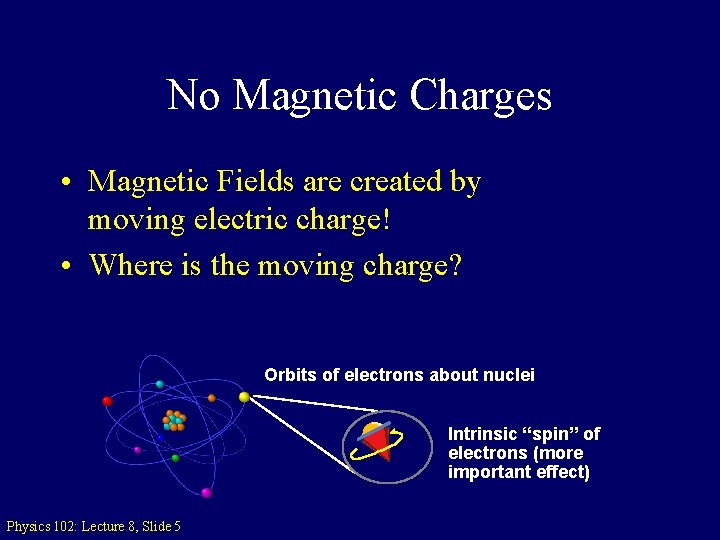 No Magnetic Charges

• Magnetic Fields are created by moving electric charge!
• Where is the moving charge?

Orbits of electrons about nuclei

Intrinsic “spin” of electrons (more important effect)

Physics 102: Lecture 8, Slide 5